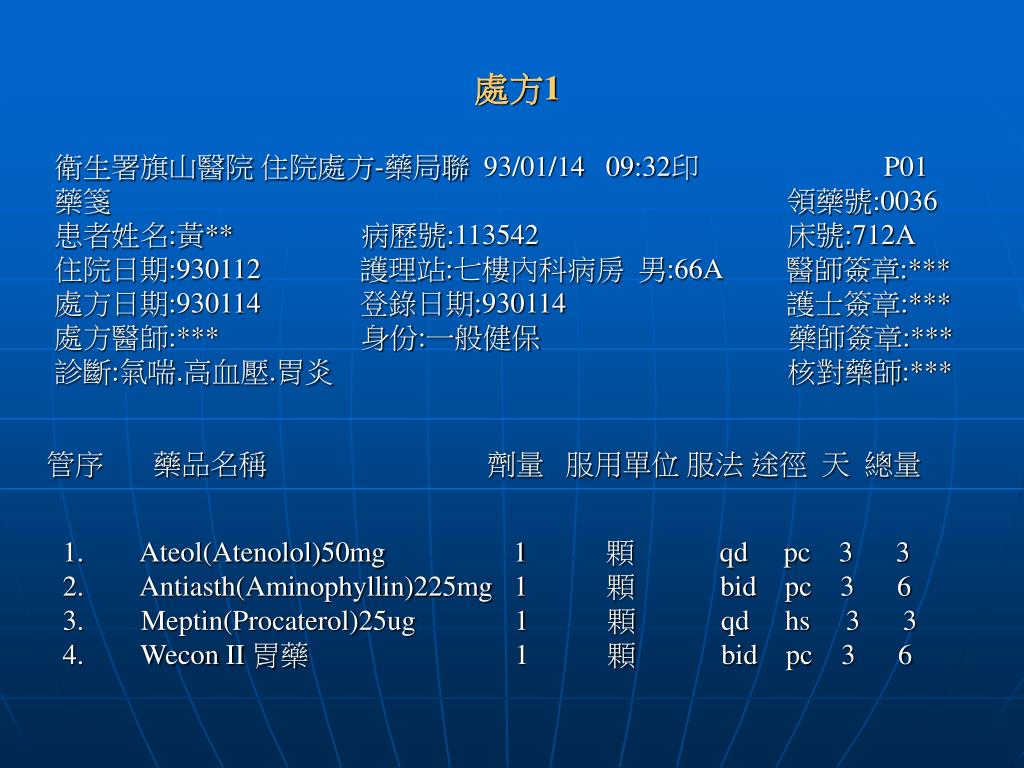 處方1

衛生署旗山醫院 住院處方-藥局聯 93/01/14 09:32印 P01
藥箋 領藥號:0036
患者姓名:黃** 病歷號:113542 床號:712A
住院日期:930112 護理站:七樓內科病房 男:66A 醫師簽章:***
處方日期:930114 登錄日期:930114 護士簽章:***
處方醫師:*** 身份:一般健保 藥師簽章:***
診斷:氣喘.高血壓.胃炎 核對藥師:***

| 管序 | 藥品名稱 | 劑量 | 服用單位 | 服法 | 途徑 | 天 | 總量 |
|---|---|---|---|---|---|---|---|
| 1. | Ateol(Atenolol)50mg | 1 | 顆 | qd | pc | 3 | 3 |
| 2. | Antiasth(Aminophyllin)225mg | 1 | 顆 | bid | pc | 3 | 6 |
| 3. | Meptin(Procaterol)25ug | 1 | 顆 | qd | hs | 3 | 3 |
| 4. | Wecon II 胃藥 | 1 | 顆 | bid | pc | 3 | 6 |